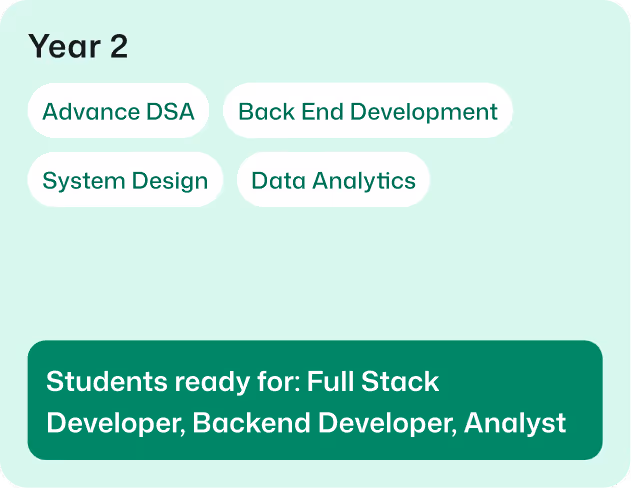 Year 2

Advance DSA

Back End Development

System Design

Data Analytics

Students ready for: Full Stack Developer, Backend Developer, Analyst